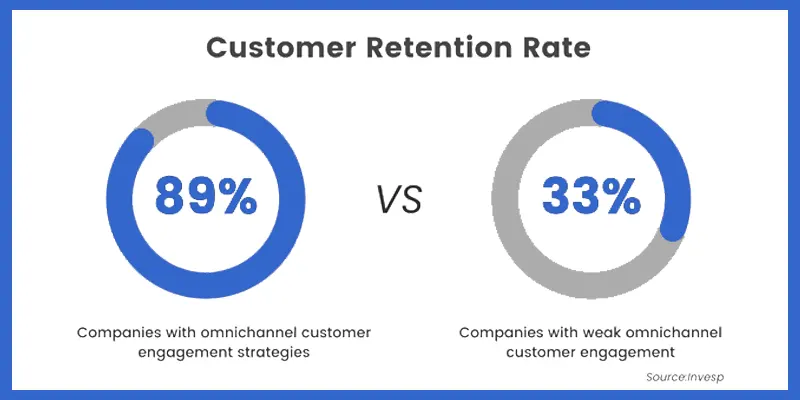 Customer Retention Rate

89%

VS

33%

Companies with omnichannel customer engagement strategies

Companies with weak omnichannel customer engagement

Source:Invesp